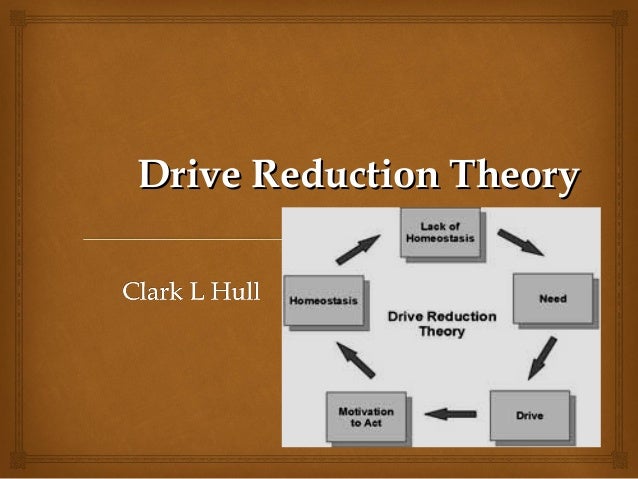 Drive Reduction Theory

Clark L Hull

Lack of Homeostasis

Need

Drive

Motivation to Act

Homeostasis

Drive Reduction Theory